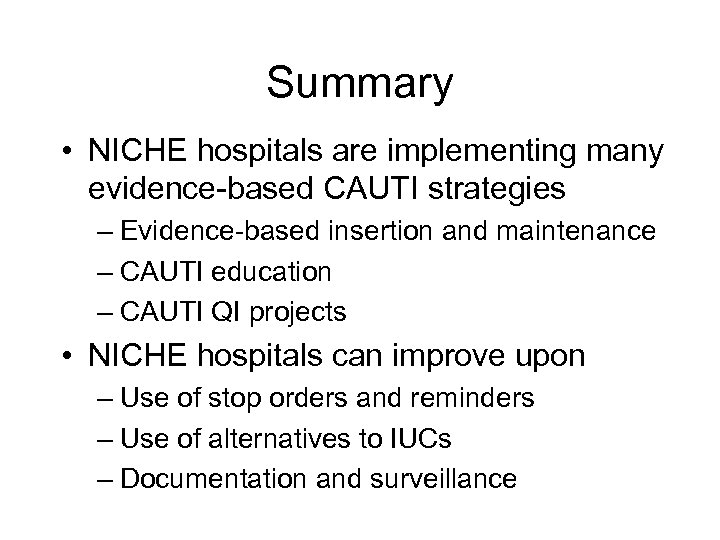 Summary

• NICHE hospitals are implementing many evidence-based CAUTI strategies
– Evidence-based insertion and maintenance
– CAUTI education
– CAUTI QI projects
• NICHE hospitals can improve upon
– Use of stop orders and reminders
– Use of alternatives to IUCs
– Documentation and surveillance